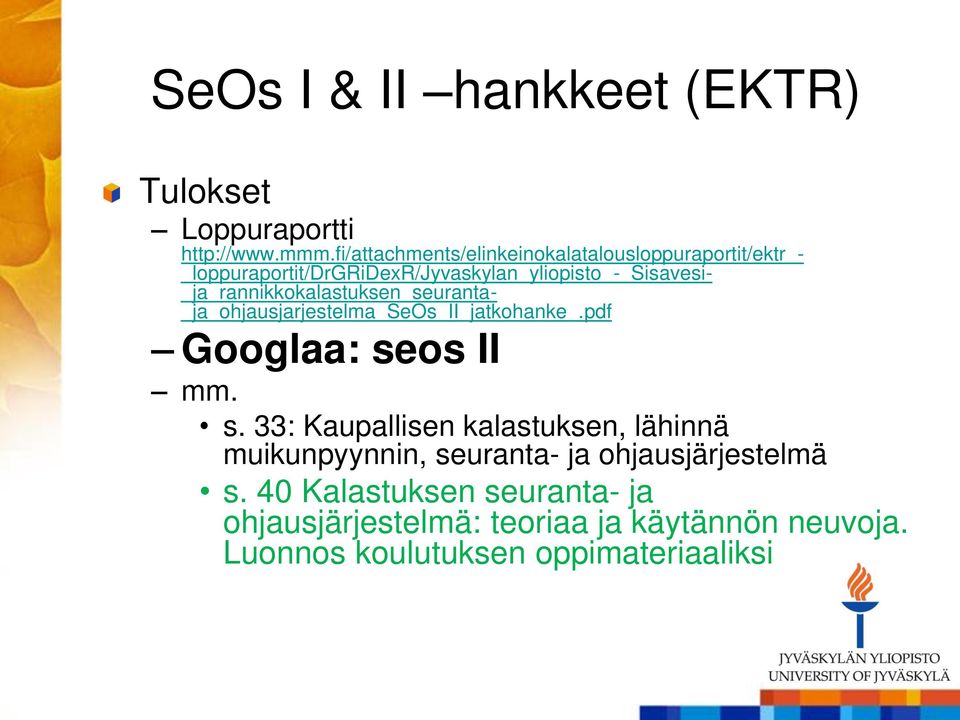 SeOs I & II –hankkeet (EKTR)

Tulokset

– Loppuraportti http://www.mmm.fi/attachments/elinkeinokalatalousloppuraportit/ektr_-_loppuraportit/DrGRiDexR/Jyvaskylan_yliopisto_-_Sisavesi-_ja_rannikkokalastuksen_seuranta-_ja_ohjausjarjestelma_SeOs_II_jatkohanke_.pdf

– Googlaa: seos II

– mm.

• s. 33: Kaupallisen kalastuksen, lähinnä muikunpyynnin, seuranta- ja ohjausjärjestelmä

• s. 40 Kalastuksen seuranta- ja ohjausjärjestelmä: teoriaa ja käytännön neuvoja. Luonnos koulutuksen oppimateriaaliksi

JYVÄSKYLÄN YLIOPISTO
UNIVERSITY OF JYVÄSKYLÄ